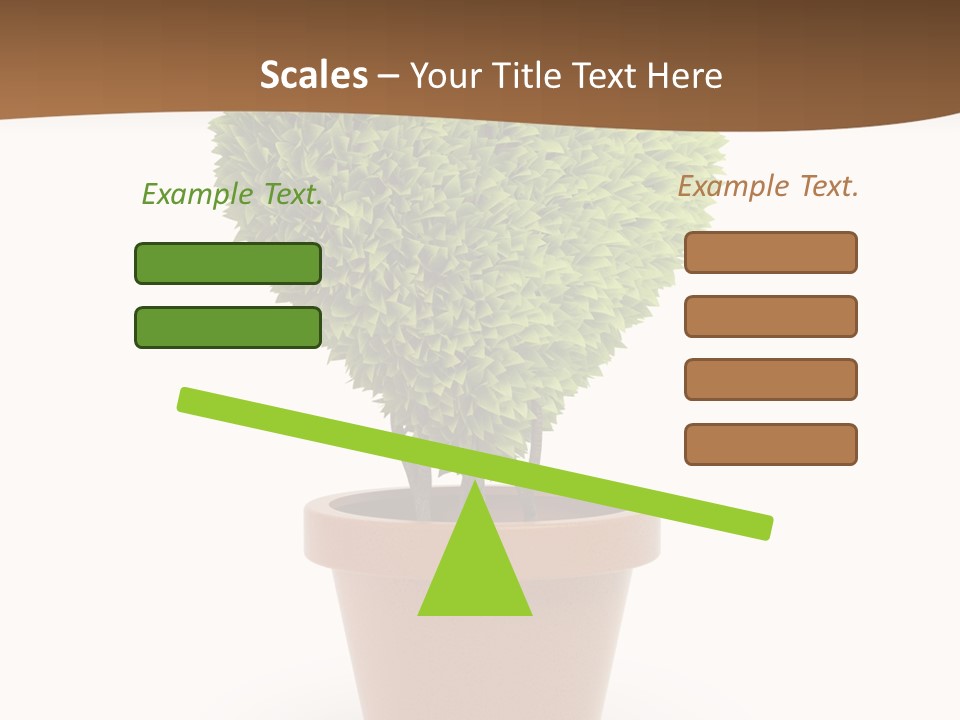 Scales – Your Title Text Here

Example Text.

Example Text.